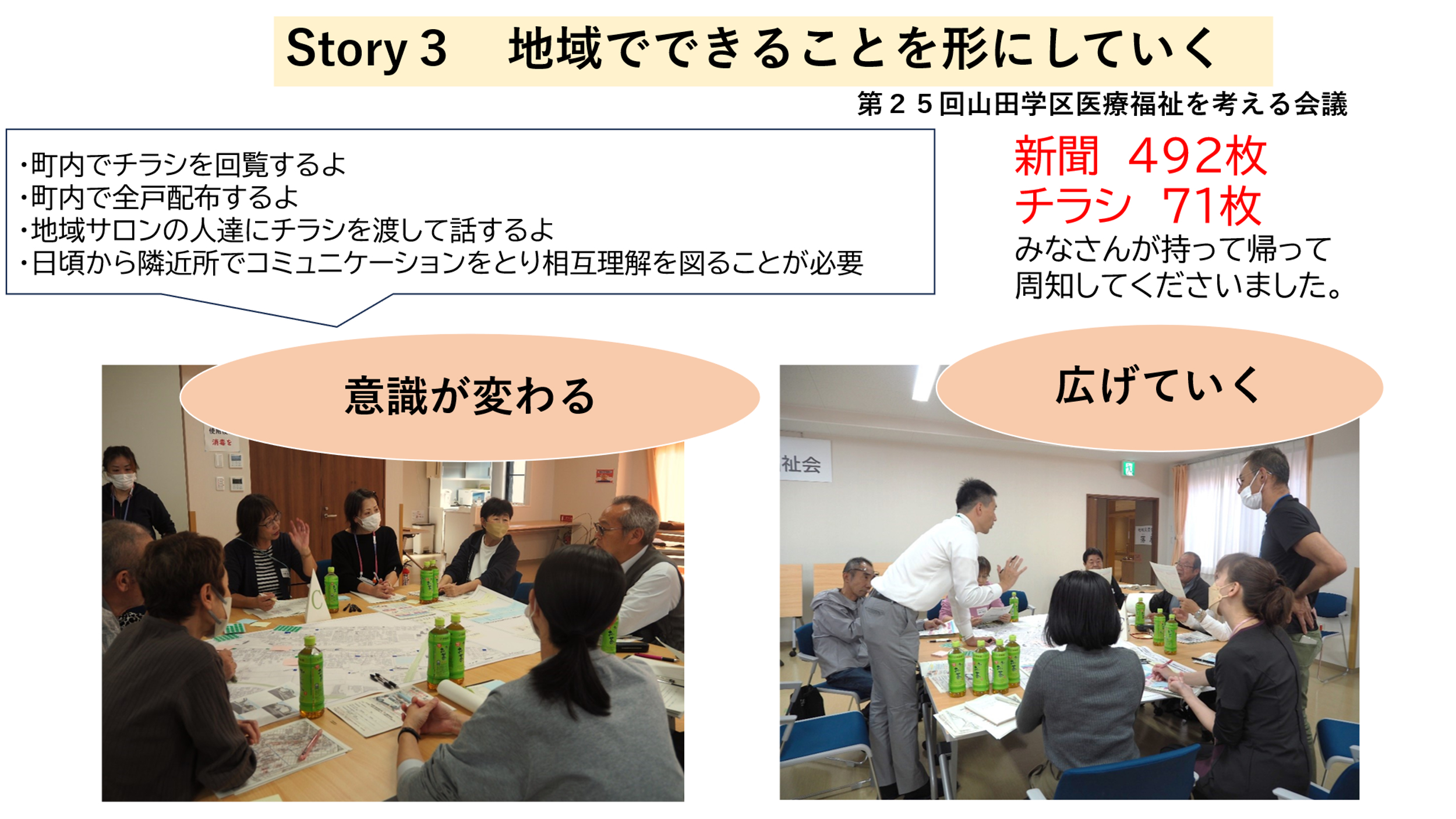 Story 3　地域でできることを形にしていく

第２５回山田学区医療福祉を考える会議

・町内でチラシを回覧するよ
・町内で全戸配布するよ
・地域サロンの人達にチラシを渡して話するよ
・日頃から隣近所でコミュニケーションをとり相互理解を図ることが必要

新聞　492枚
チラシ　71枚
みなさんが持って帰って周知してくださいました。

意識が変わる

広げていく

社会